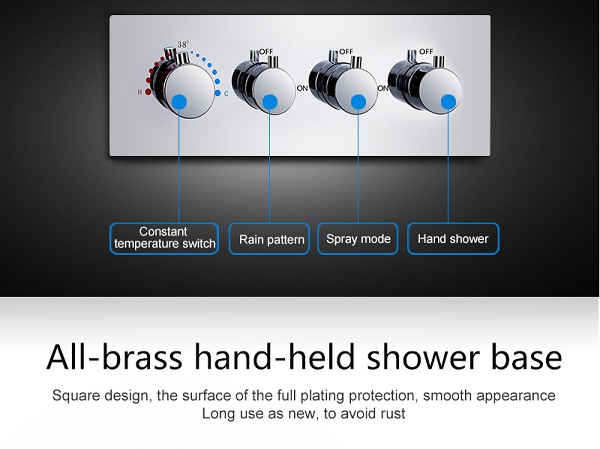 38°
H
C
OFF
ON
OFF
ON
OFF

Constant temperature switch

Rain pattern

Spray mode

Hand shower

All-brass hand-held shower base

Square design, the surface of the full plating protection, smooth appearance
Long use as new, to avoid rust